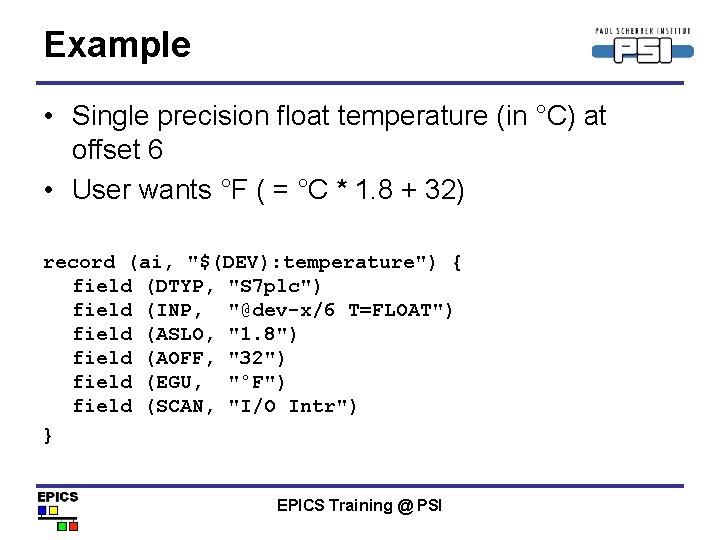 Example

PAUL SCHERRER INSTITUT
PSI

• Single precision float temperature (in °C) at offset 6
• User wants °F ( = °C * 1.8 + 32)

record (ai, "$(DEV):temperature") {
field (DTYP, "S7plc")
field (INP, "@dev-x/6 T=FLOAT")
field (ASLO, "1.8")
field (AOFF, "32")
field (EGU, "°F")
field (SCAN, "I/O Intr")
}

EPICS

EPICS Training @ PSI